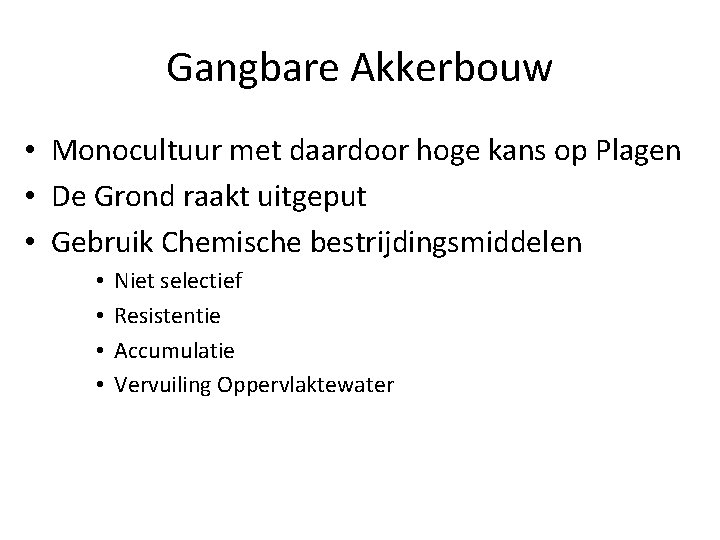 Gangbare Akkerbouw

• Monocultuur met daardoor hoge kans op Plagen
• De Grond raakt uitgeput
• Gebruik Chemische bestrijdingsmiddelen
  • Niet selectief
  • Resistentie
  • Accumulatie
  • Vervuiling Oppervlaktewater